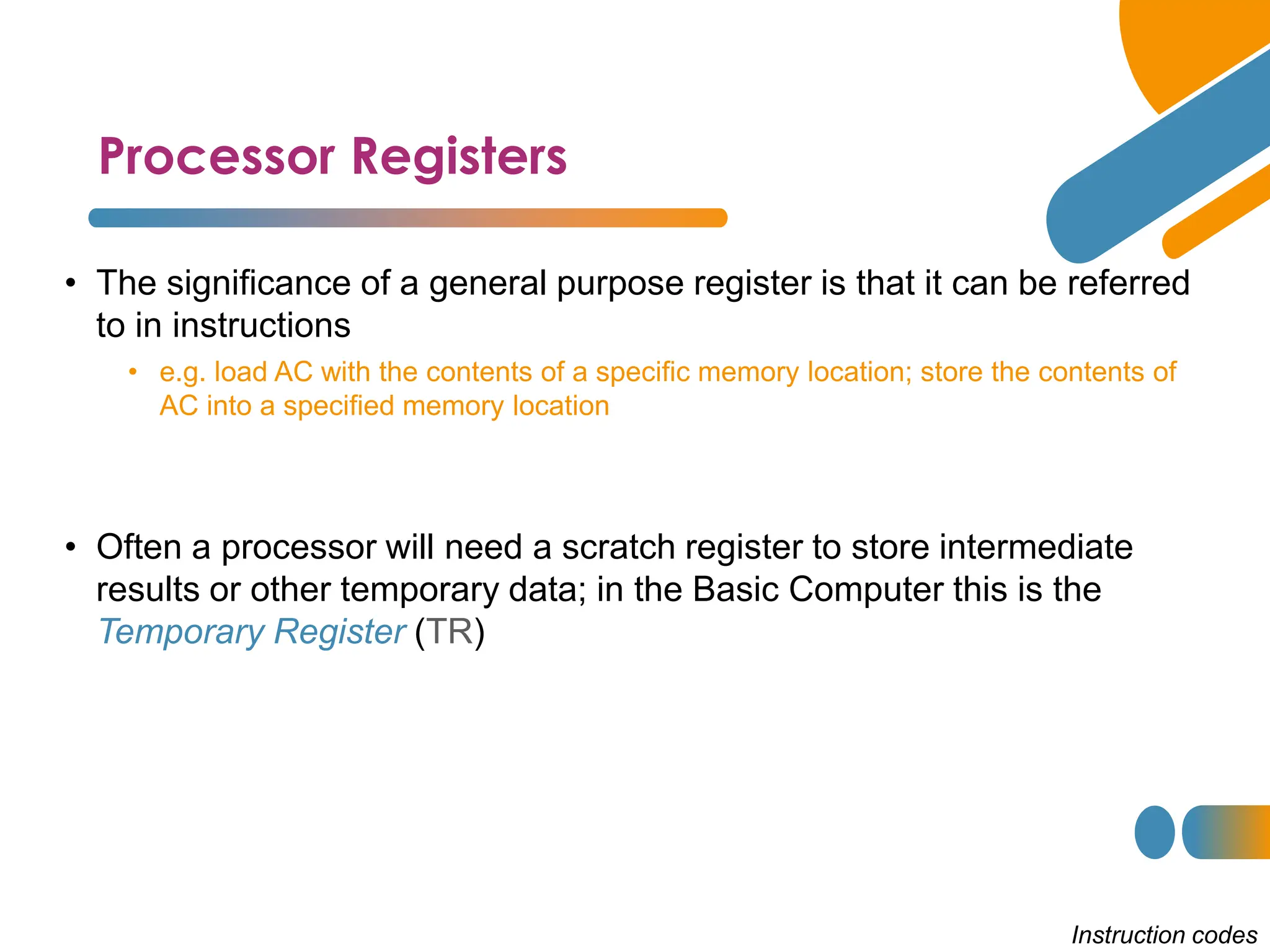 Processor Registers

• The significance of a general purpose register is that it can be referred to in instructions

  • e.g. load AC with the contents of a specific memory location; store the contents of AC into a specified memory location

• Often a processor will need a scratch register to store intermediate results or other temporary data; in the Basic Computer this is the Temporary Register (TR)

Instruction codes